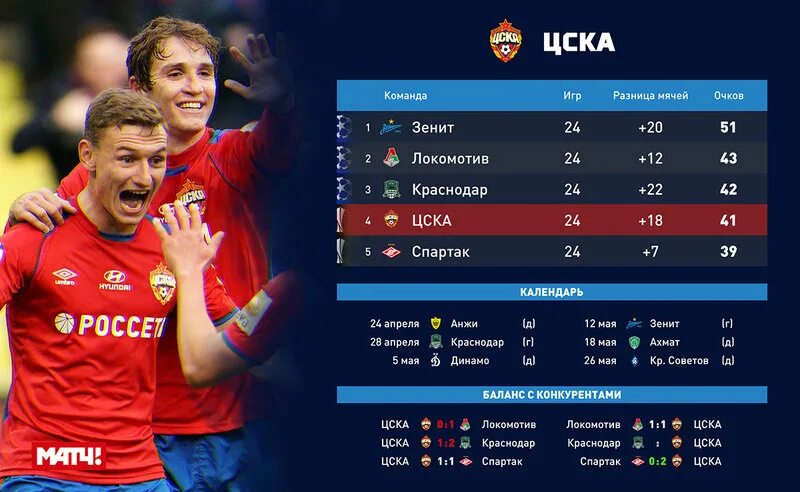 ЦСКА

| | Команда | Игр | Разница мячей | Очков |
|---|---|---|---|---|
| 1 | Зенит | 24 | +20 | 51 |
| 2 | Локомотив | 24 | +12 | 43 |
| 3 | Краснодар | 24 | +22 | 42 |
| 4 | ЦСКА | 24 | +18 | 41 |
| 5 | Спартак | 24 | +7 | 39 |

КАЛЕНДАРЬ

24 апреля Анжи (д)
28 апреля Краснодар (г)
5 мая Динамо (д)
12 мая Зенит (г)
18 мая Ахмат (д)
26 мая Кр. Советов (д)

БАЛАНС С КОНКУРЕНТАМИ

ЦСКА 0:1 Локомотив
ЦСКА 1:2 Краснодар
ЦСКА 1:1 Спартак
Локомотив 1:1 ЦСКА
Краснодар : ЦСКА
Спартак 0:2 ЦСКА

umbro
HYUNDAI
РОССЕТИ
МАТЧ!